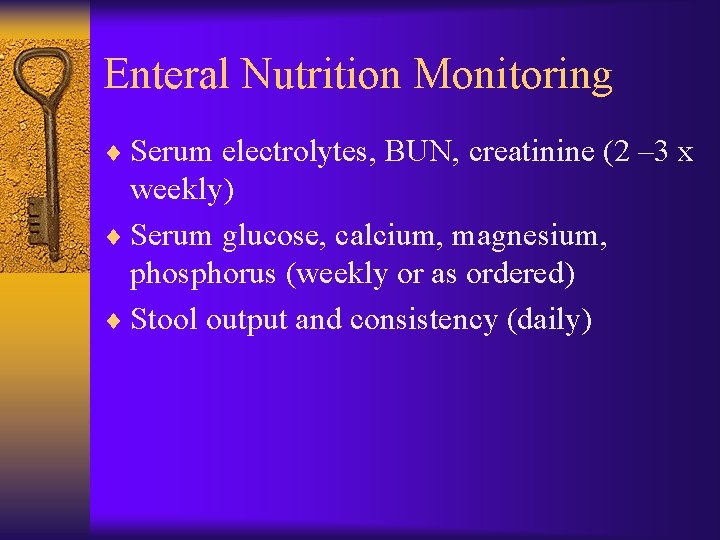 Enteral Nutrition Monitoring

♦ Serum electrolytes, BUN, creatinine (2 –3 x weekly)

♦ Serum glucose, calcium, magnesium, phosphorus (weekly or as ordered)

♦ Stool output and consistency (daily)